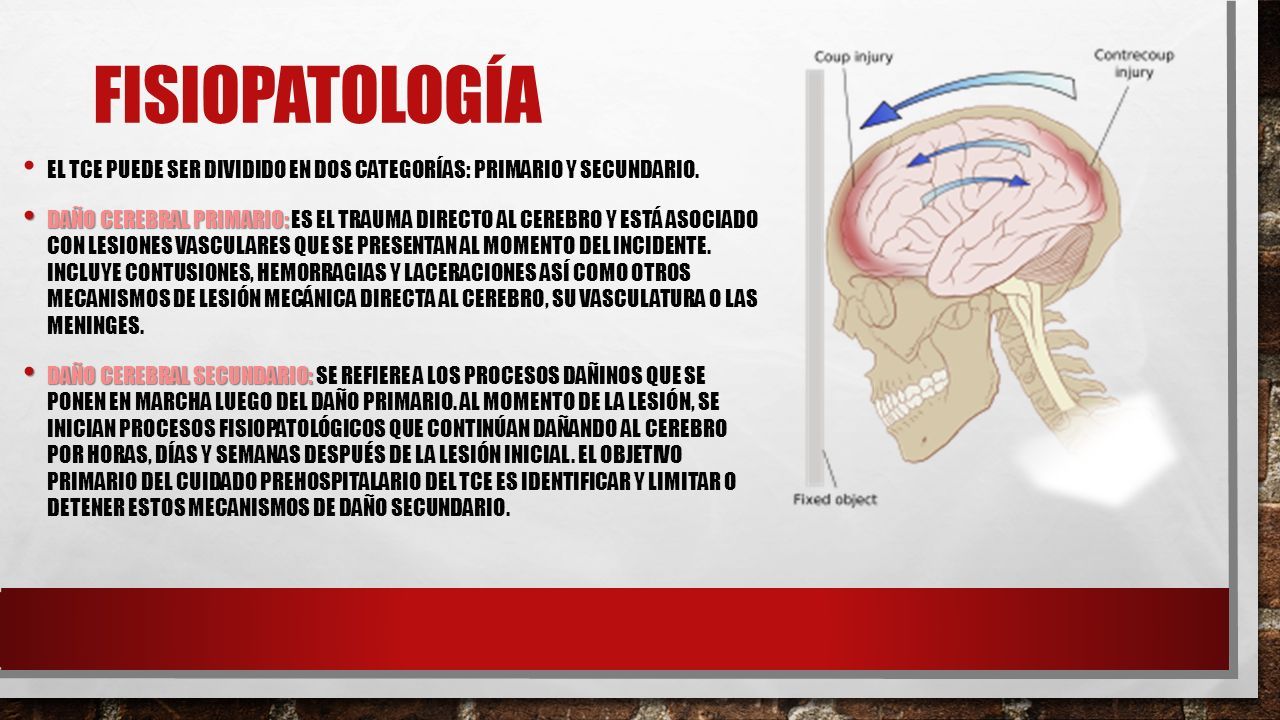 FISIOPATOLOGÍA

• EL TCE PUEDE SER DIVIDIDO EN DOS CATEGORÍAS: PRIMARIO Y SECUNDARIO.

• DAÑO CEREBRAL PRIMARIO: ES EL TRAUMA DIRECTO AL CEREBRO Y ESTÁ ASOCIADO CON LESIONES VASCULARES QUE SE PRESENTAN AL MOMENTO DEL INCIDENTE. INCLUYE CONTUSIONES, HEMORRAGIAS Y LACERACIONES ASÍ COMO OTROS MECANISMOS DE LESIÓN MECÁNICA DIRECTA AL CEREBRO, SU VASCULATURA O LAS MENINGES.

• DAÑO CEREBRAL SECUNDARIO: SE REFIERE A LOS PROCESOS DAÑINOS QUE SE PONEN EN MARCHA LUEGO DEL DAÑO PRIMARIO. AL MOMENTO DE LA LESIÓN, SE INICIAN PROCESOS FISIOPATOLÓGICOS QUE CONTINÚAN DAÑANDO AL CEREBRO POR HORAS, DÍAS Y SEMANAS DESPUÉS DE LA LESIÓN INICIAL. EL OBJETIVO PRIMARIO DEL CUIDADO PREHOSPITALARIO DEL TCE ES IDENTIFICAR Y LIMITAR O DETENER ESTOS MECANISMOS DE DAÑO SECUNDARIO.

Coup injury
Contrecoup injury
Fixed object